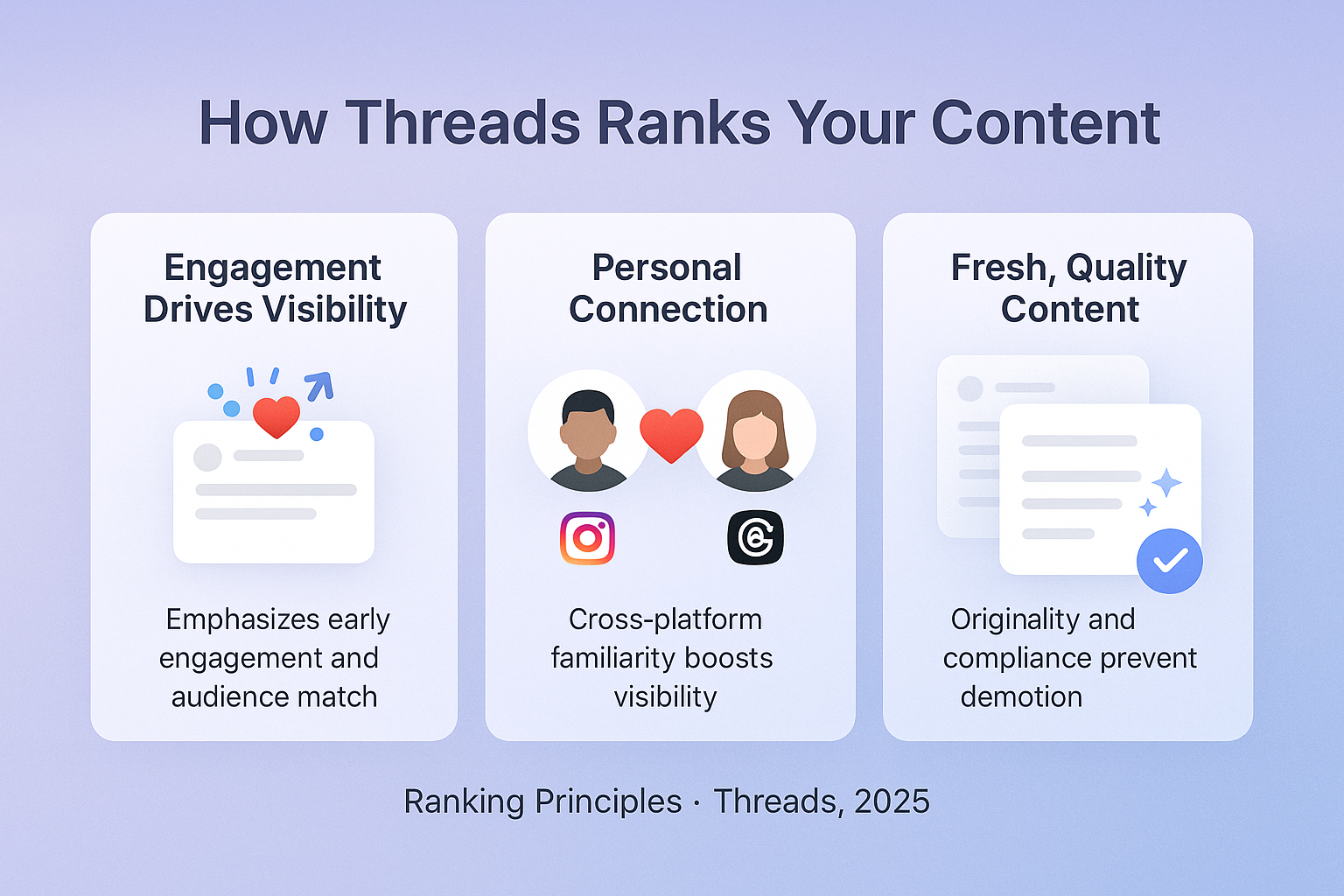 How Threads Ranks Your Content

Engagement Drives Visibility

Emphasizes early engagement and audience match

Personal Connection

Cross-platform familiarity boosts visibility

Fresh, Quality Content

Originality and compliance prevent demotion

Ranking Principles · Threads, 2025